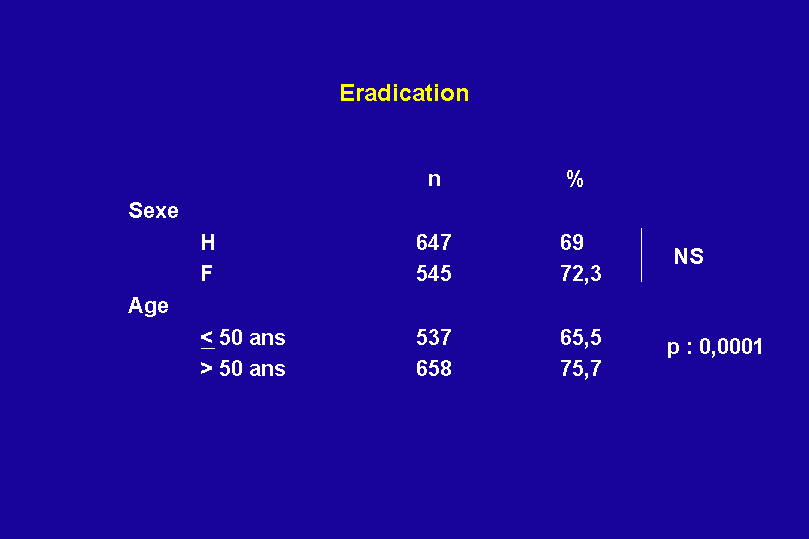 Eradication

| | n | % | |
|---|---|---|---|
| Sexe | | | |
| H | 647 | 69 | NS |
| F | 545 | 72,3 | |
| Age | | | |
| $\leq$ 50 ans | 537 | 65,5 | p : 0,0001 |
| > 50 ans | 658 | 75,7 | |